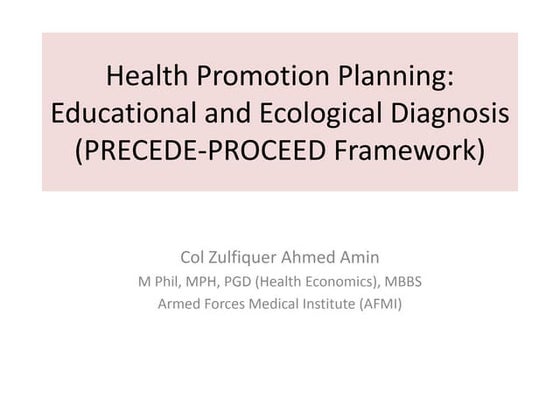 Health Promotion Planning: Educational and Ecological Diagnosis (PRECEDE-PROCEED Framework)

Col Zulfiquer Ahmed Amin
M Phil, MPH, PGD (Health Economics), MBBS
Armed Forces Medical Institute (AFMI)